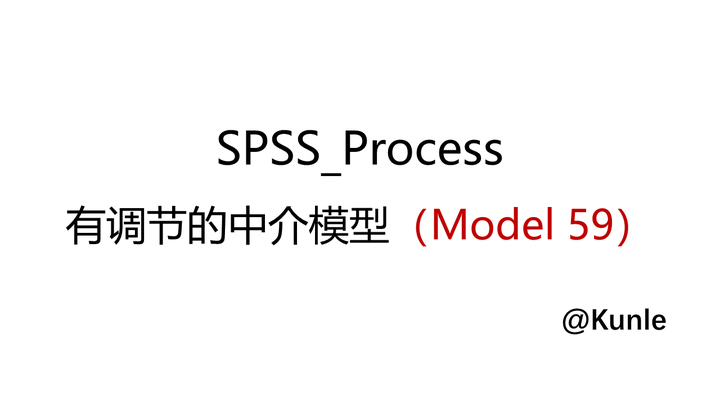 SPSS_Process

有调节的中介模型（Model 59)

@Kunle